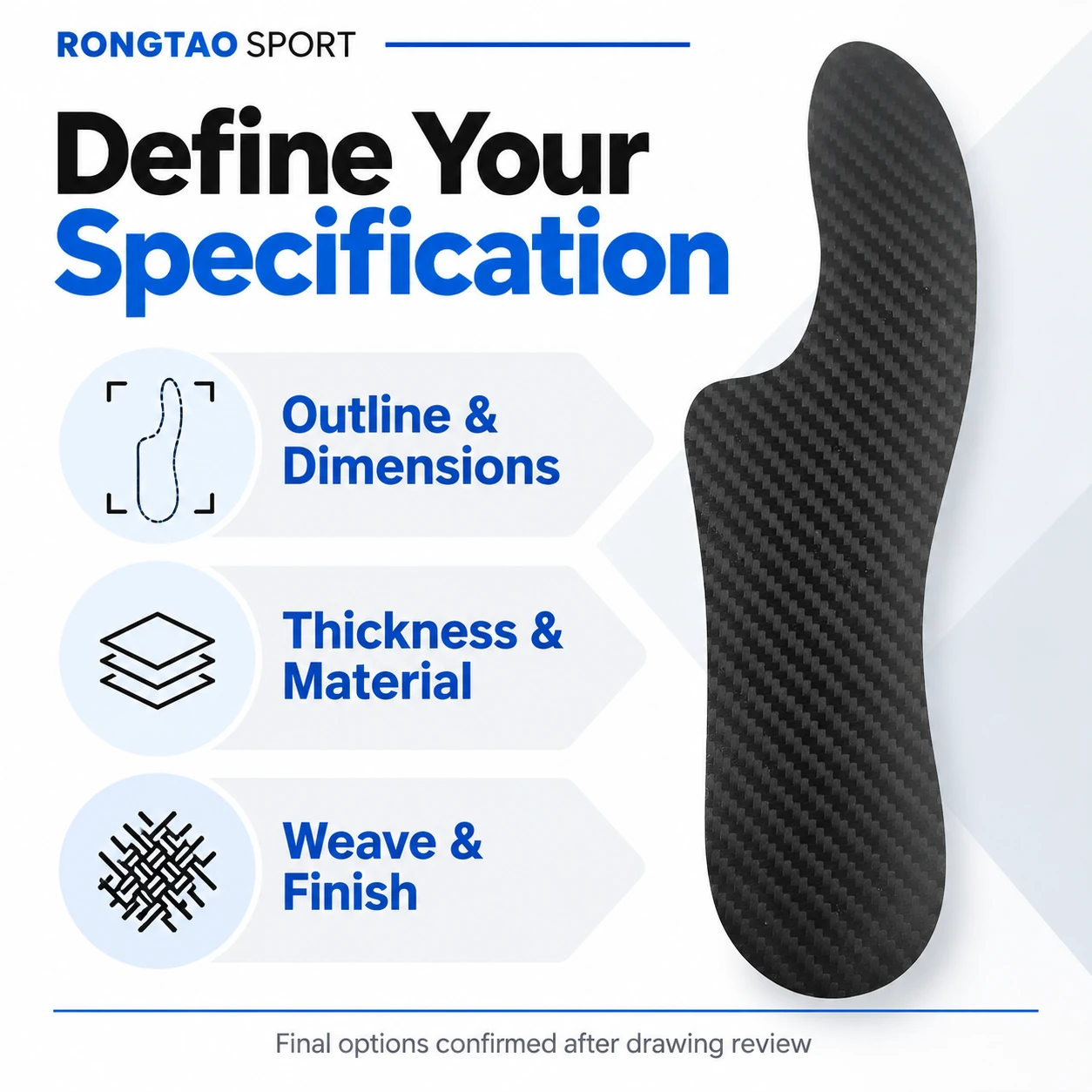 RONGTAO SPORT

Define Your Specification

Outline & Dimensions

Thickness & Material

Weave & Finish

Final options confirmed after drawing review